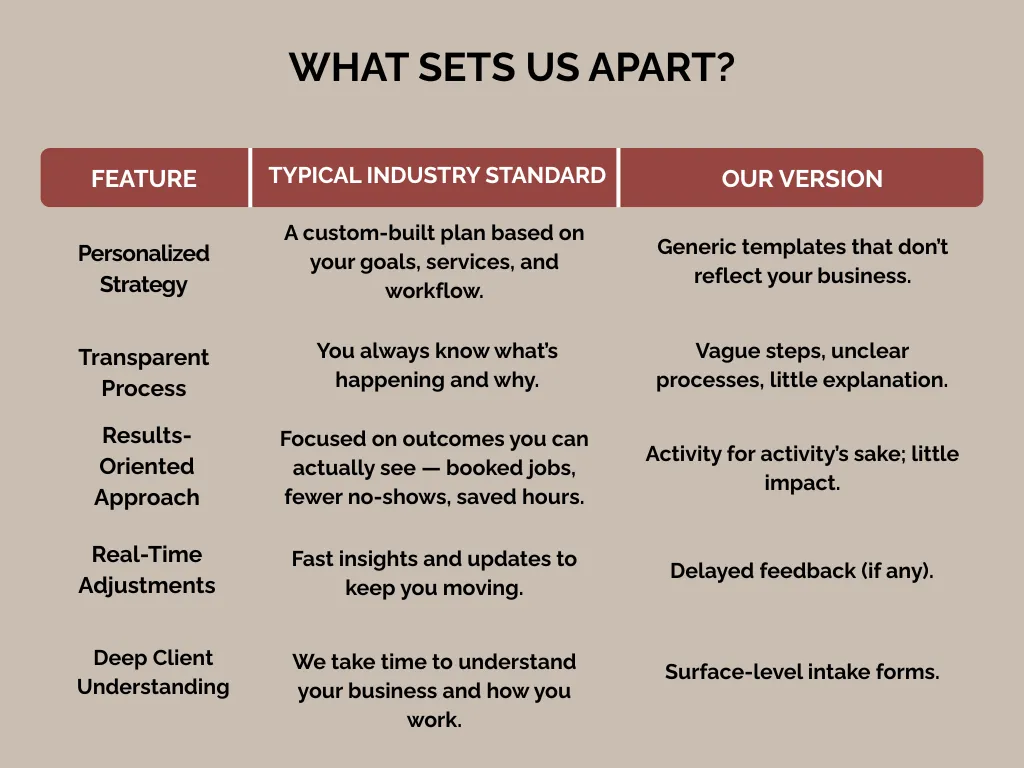 WHAT SETS US APART?

| FEATURE | TYPICAL INDUSTRY STANDARD | OUR VERSION |
|---|---|---|
| Personalized Strategy | A custom-built plan based on your goals, services, and workflow. | Generic templates that don't reflect your business. |
| Transparent Process | You always know what's happening and why. | Vague steps, unclear processes, little explanation. |
| Results-Oriented Approach | Focused on outcomes you can actually see — booked jobs, fewer no-shows, saved hours. | Activity for activity's sake; little impact. |
| Real-Time Adjustments | Fast insights and updates to keep you moving. | Delayed feedback (if any). |
| Deep Client Understanding | We take time to understand your business and how you work. | Surface-level intake forms. |